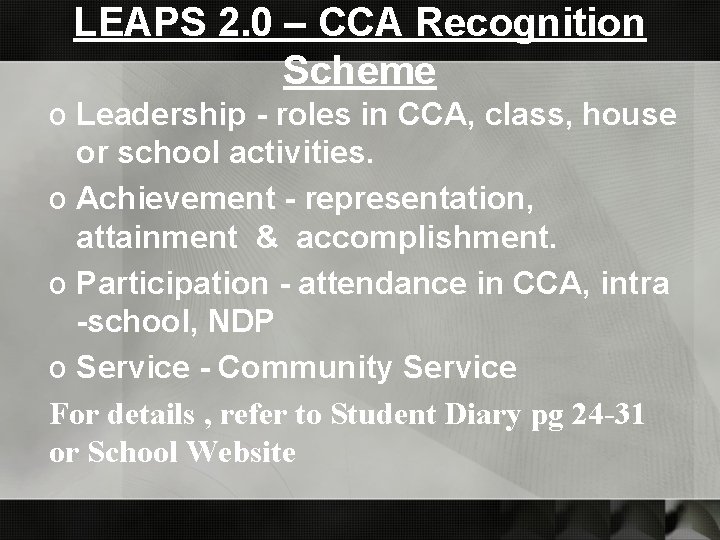 LEAPS 2.0 – CCA Recognition Scheme

o Leadership - roles in CCA, class, house or school activities.

o Achievement - representation, attainment & accomplishment.

o Participation - attendance in CCA, intra -school, NDP

o Service - Community Service

For details , refer to Student Diary pg 24-31 or School Website